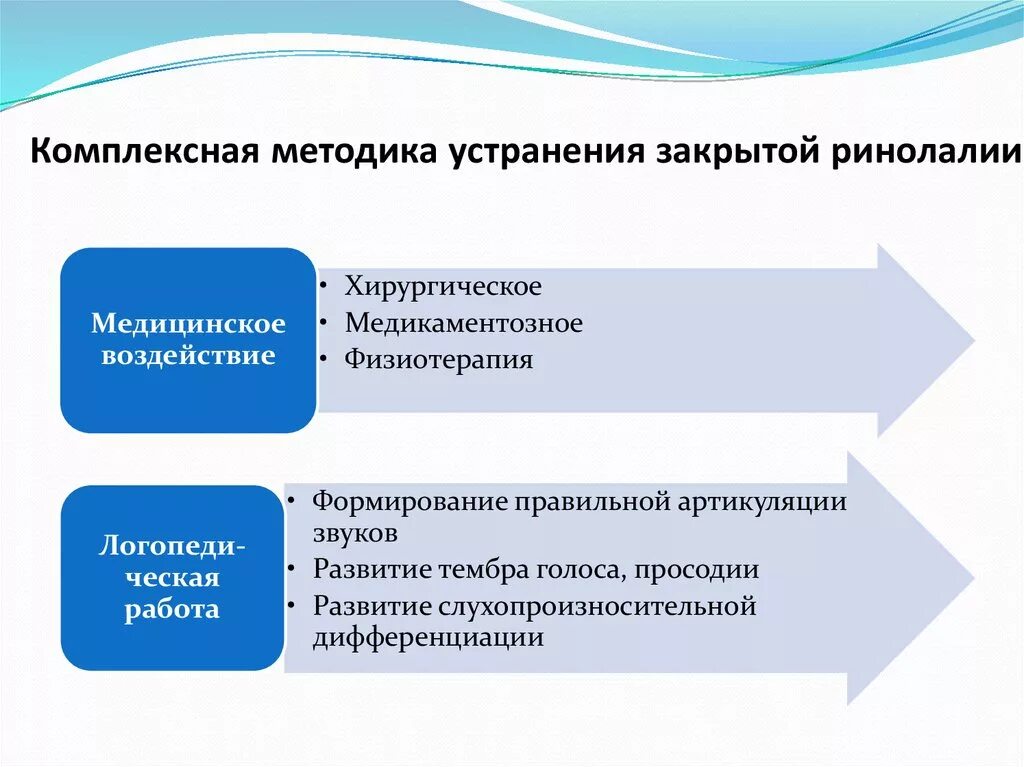 Комплексная методика устранения закрытой ринолалии

Медицинское воздействие

• Хирургическое
• Медикаментозное
• Физиотерапия

Логопедическая работа

• Формирование правильной артикуляции звуков
• Развитие тембра голоса, просодии
• Развитие слухопроизносительной дифференциации